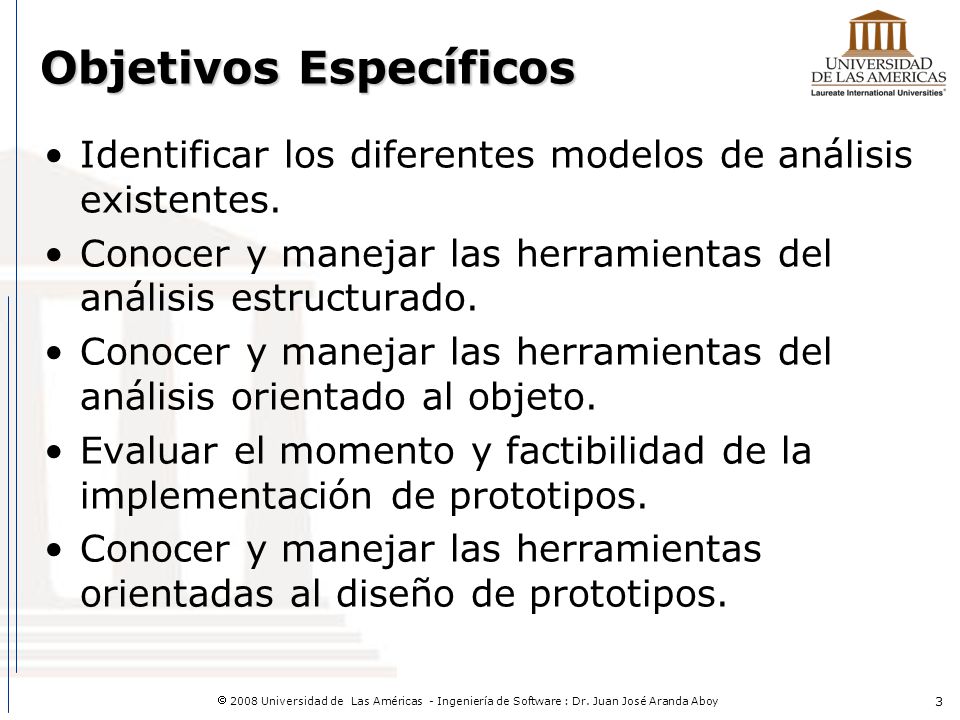 Objetivos Específicos

UNIVERSIDAD DE LAS AMERICAS
Laureate International Universities

• Identificar los diferentes modelos de análisis existentes.
• Conocer y manejar las herramientas del análisis estructurado.
• Conocer y manejar las herramientas del análisis orientado al objeto.
• Evaluar el momento y factibilidad de la implementación de prototipos.
• Conocer y manejar las herramientas orientadas al diseño de prototipos.

© 2008 Universidad de Las Américas - Ingeniería de Software : Dr. Juan José Aranda Aboy

3